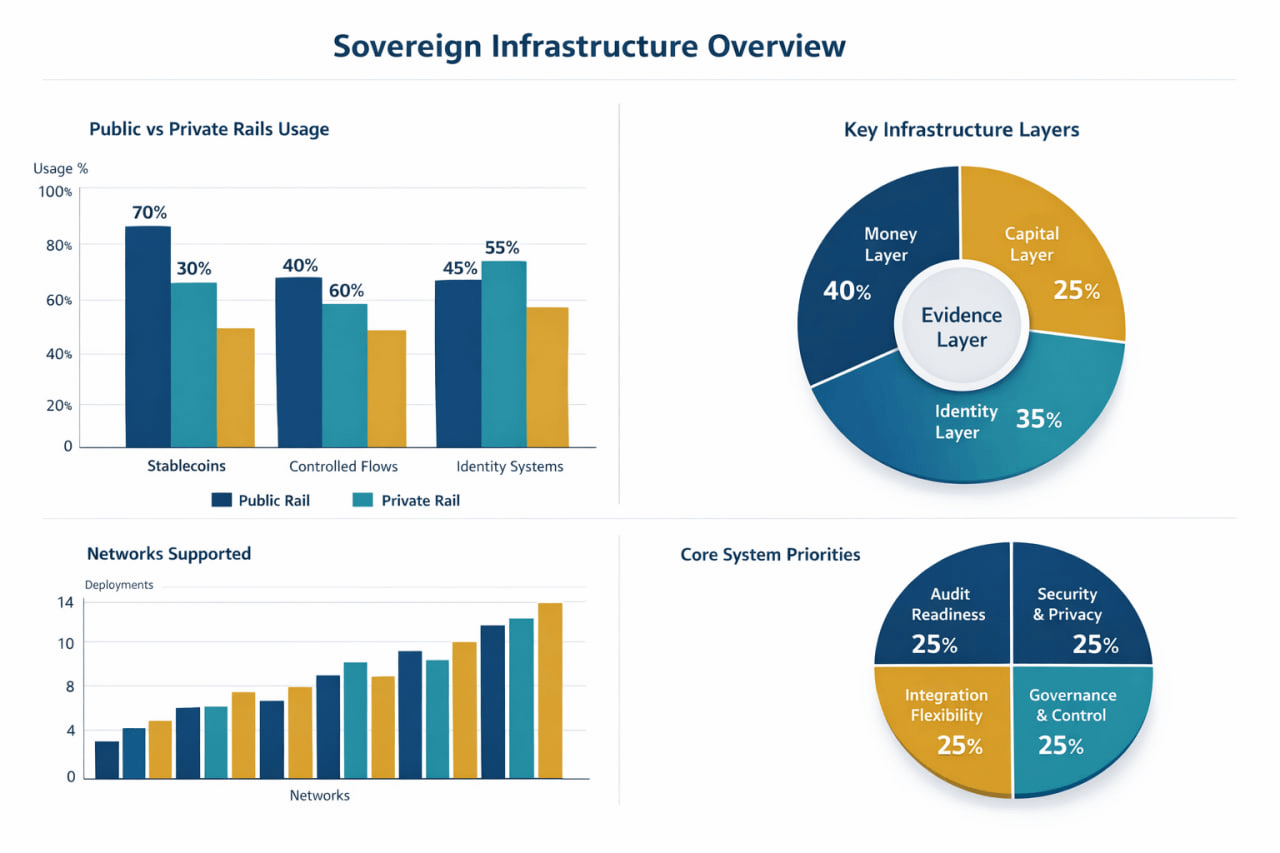 Sovereign Infrastructure Overview

Public vs Private Rails Usage

Usage %

100%
80%
60%
40%
20%
0

70%
30%
40%
60%
45%
55%

Stablecoins
Controlled Flows
Identity Systems

Public Rail
Private Rail

Key Infrastructure Layers

Money Layer
40%
Capital Layer
25%
Evidence Layer
Identity Layer
35%

Networks Supported

Deployments
14
10
8
4
0

Networks

Core System Priorities

Audit Readiness
25%
Security & Privacy
25%
Integration Flexibility
25%
Governance & Control
25%